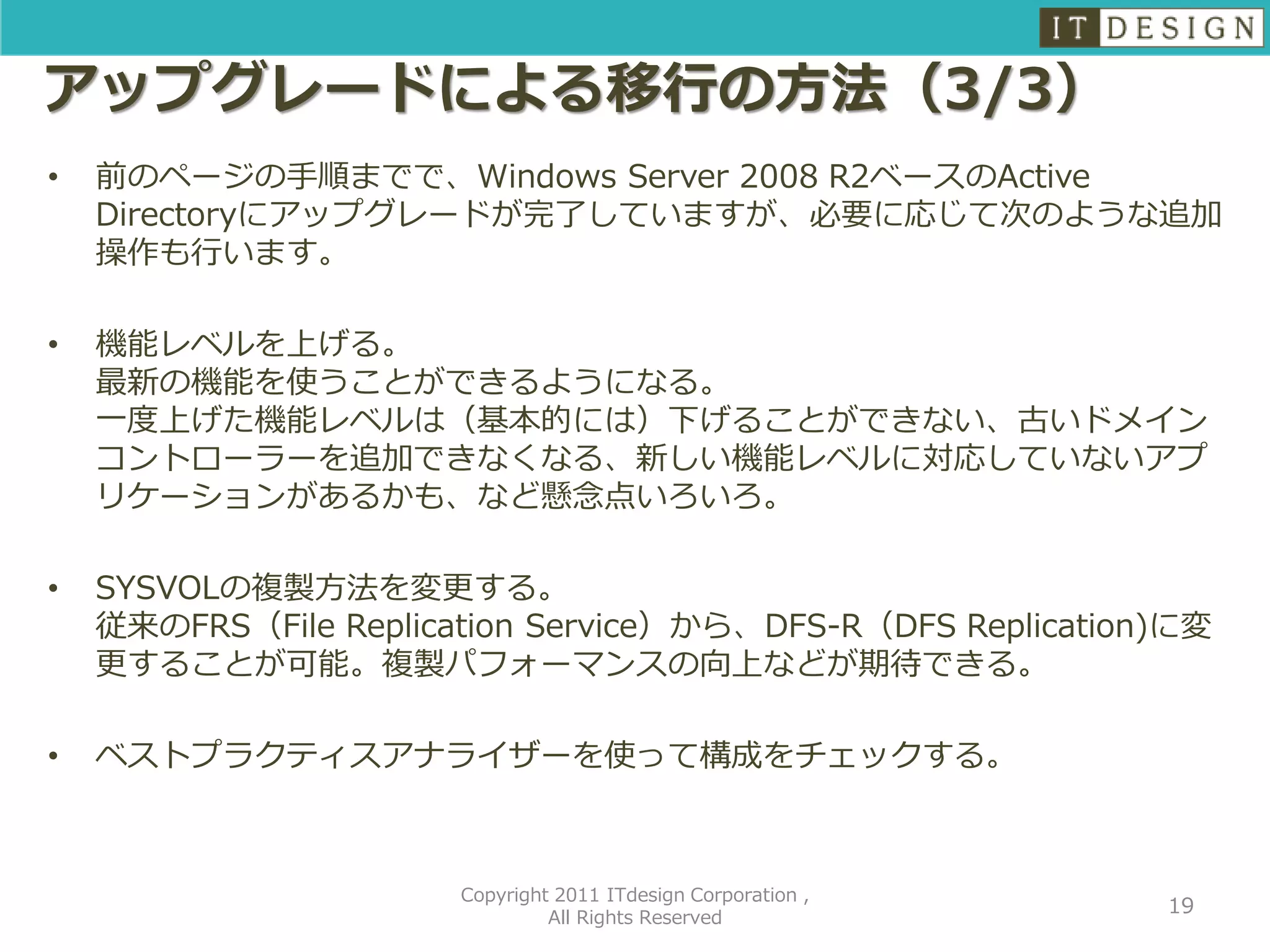 IT DESIGN

アップグレードによる移行の方法（3/3）

• 前のページの手順までで、Windows Server 2008 R2ベースのActive Directoryにアップグレードが完了していますが、必要に応じて次のような追加操作も行います。

• 機能レベルを上げる。
最新の機能を使うことができるようになる。
一度上げた機能レベルは（基本的には）下げることができない、古いドメインコントローラーを追加できなくなる、新しい機能レベルに対応していないアプリケーションがあるかも、など懸念点いろいろ。

• SYSVOLの複製方法を変更する。
従来のFRS（File Replication Service）から、DFS-R（DFS Replication)に変更することが可能。複製パフォーマンスの向上などが期待できる。

• ベストプラクティスアナライザーを使って構成をチェックする。

Copyright 2011 ITdesign Corporation , All Rights Reserved

19